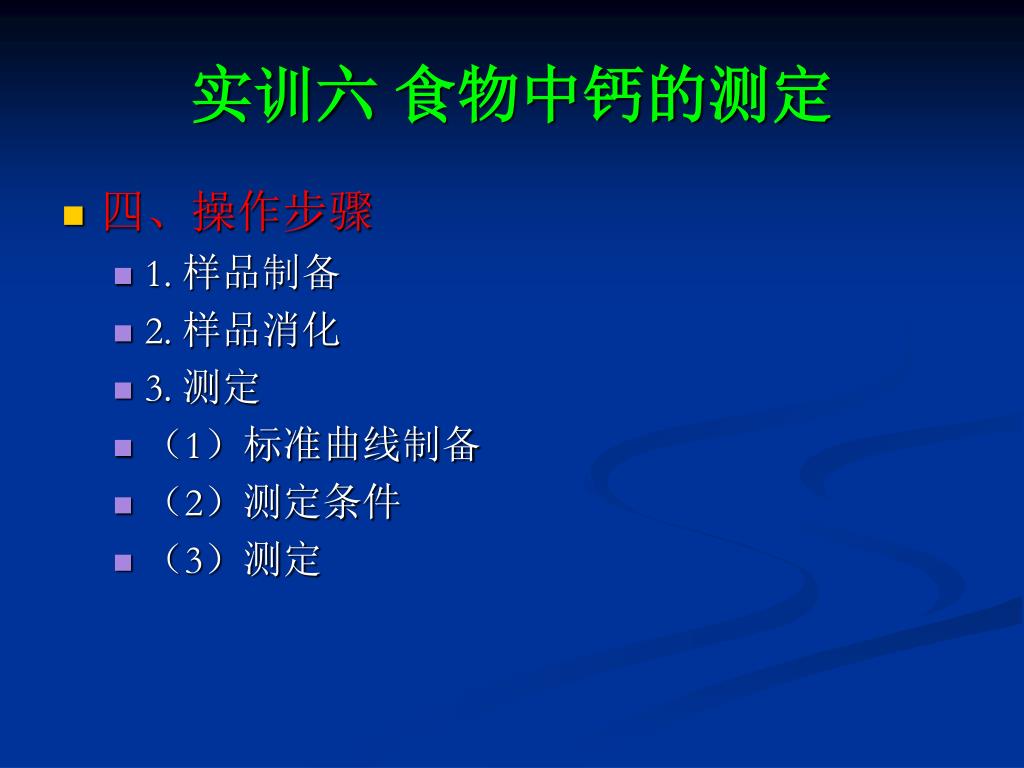 实训六 食物中钙的测定

四、操作步骤

1. 样品制备

2. 样品消化

3. 测定

（1）标准曲线制备

（2）测定条件

（3）测定